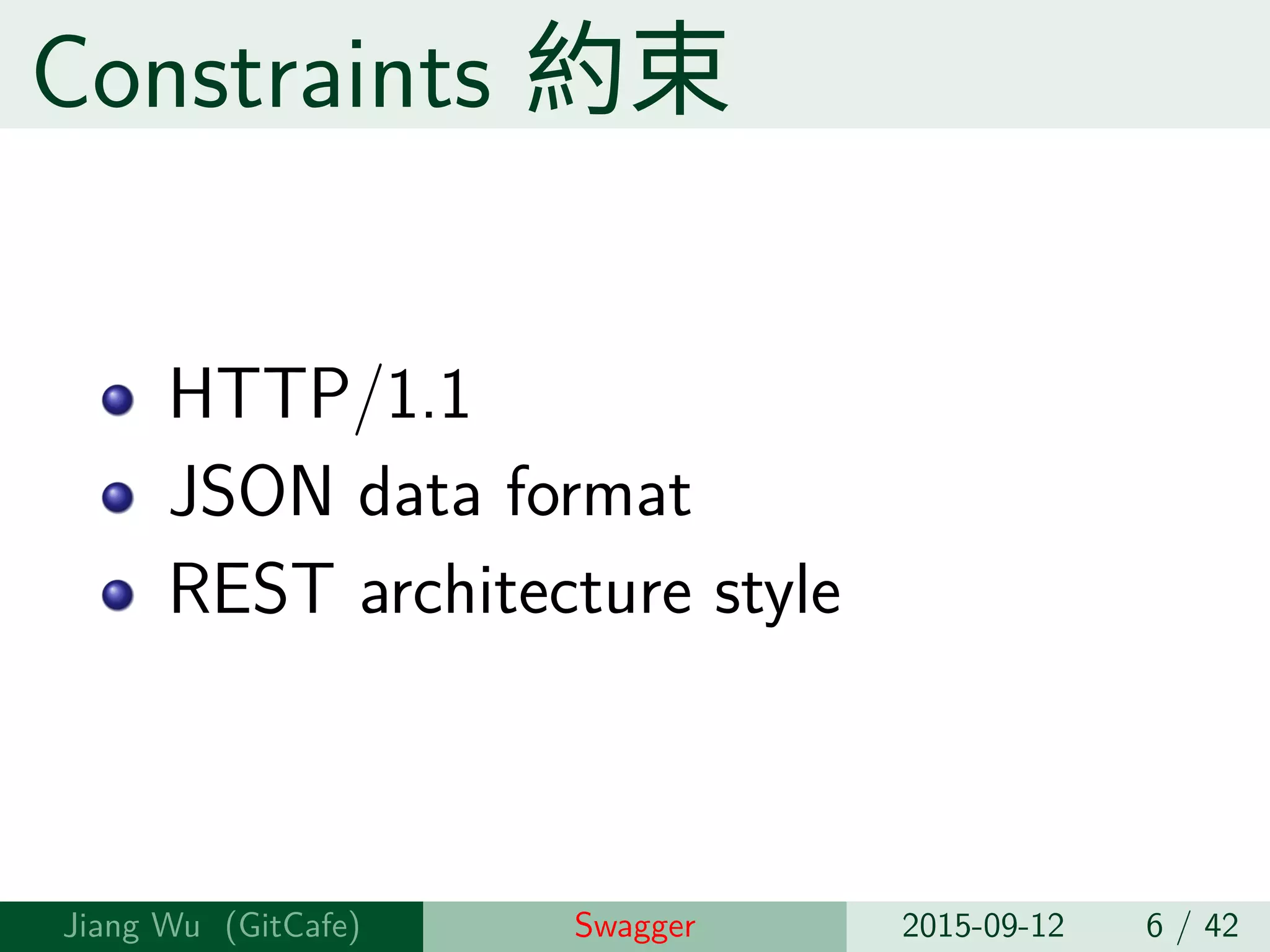 Constraints 約束

- HTTP/1.1
- JSON data format
- REST architecture style

Jiang Wu (GitCafe) Swagger 2015-09-12 6 / 42